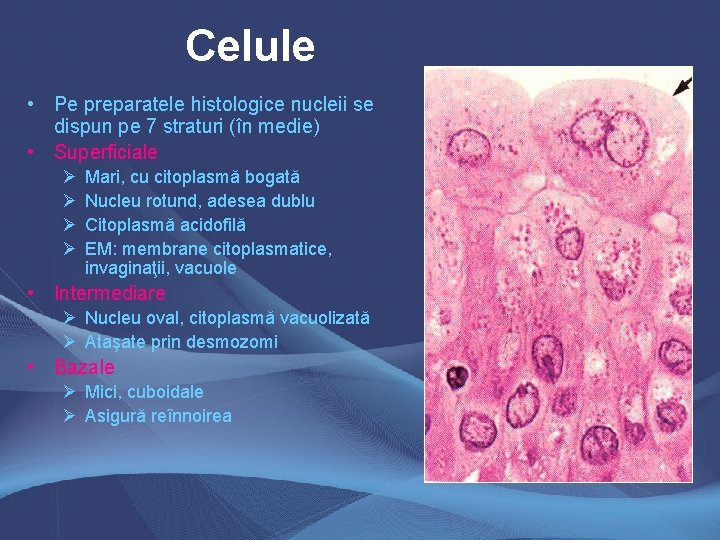 Celule

• Pe preparatele histologice nucleii se dispun pe 7 straturi (în medie)
• Superficiale
➢ Mari, cu citoplasmă bogată
➢ Nucleu rotund, adesea dublu
➢ Citoplasmă acidofilă
➢ EM: membrane citoplasmatice, invaginaţii, vacuole
• Intermediare
➢ Nucleu oval, citoplasmă vacuolizată
➢ Ataşate prin desmozomi
• Bazale
➢ Mici, cuboidale
➢ Asigură reînnoirea